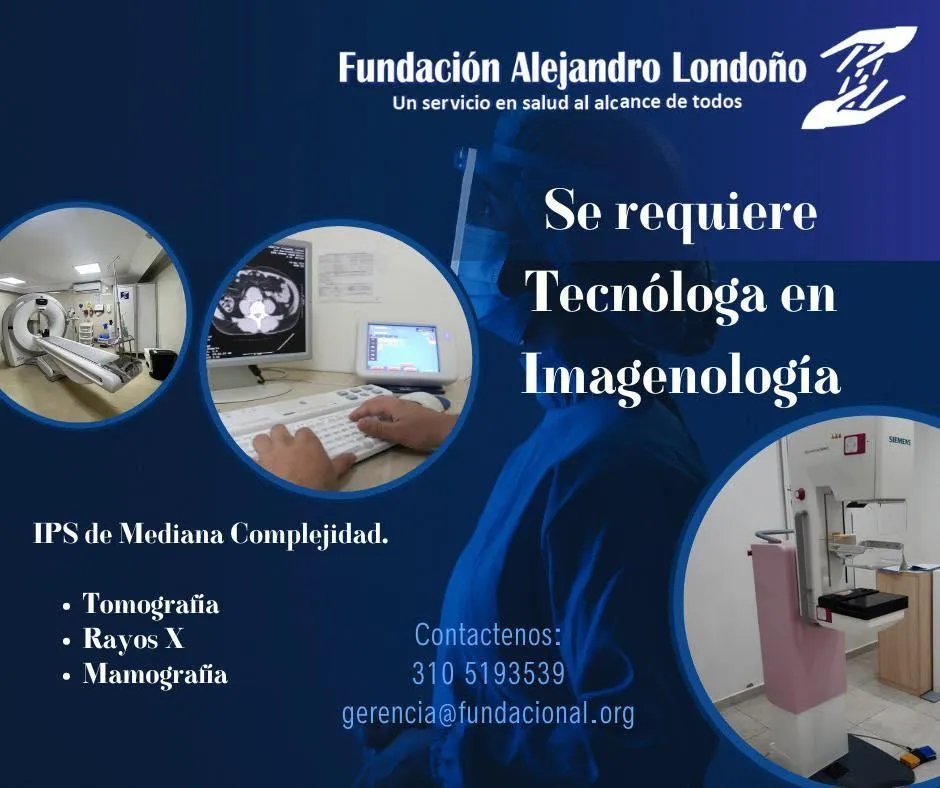 Fundación Alejandro Londoño
Un servicio en salud al alcance de todos

Se requiere
Tecnóloga en
Imagenología

SIEMENS

IPS de Mediana Complejidad.

• Tomografía
• Rayos X
• Mamografía

Contactenos:
310 5193539
gerencia@fundacional.org